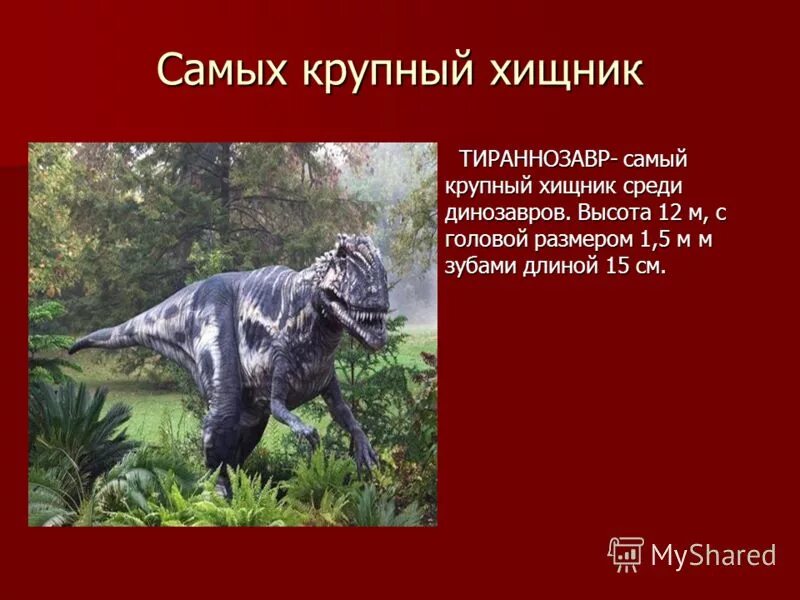 Самых крупный хищник

ТИРАННОЗАВР- самый крупный хищник среди динозавров. Высота 12 м, с головой размером 1,5 м м зубами длиной 15 см.

MyShared